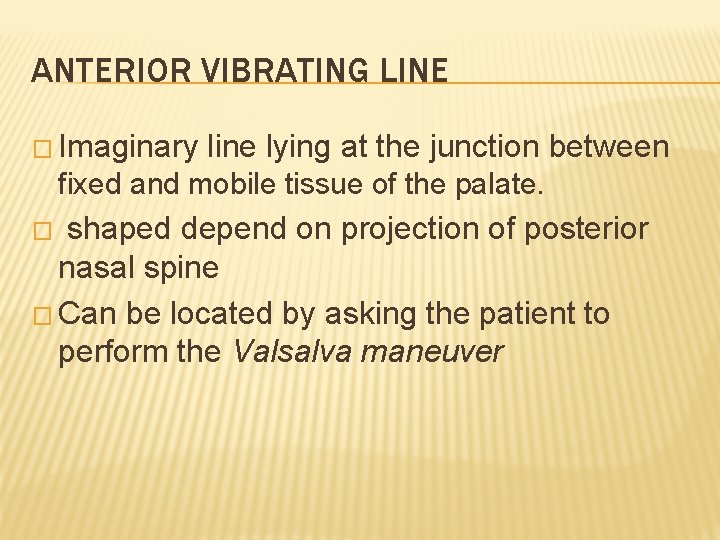 ANTERIOR VIBRATING LINE

□ Imaginary line lying at the junction between fixed and mobile tissue of the palate.

□ shaped depend on projection of posterior nasal spine

□ Can be located by asking the patient to perform the Valsalva maneuver